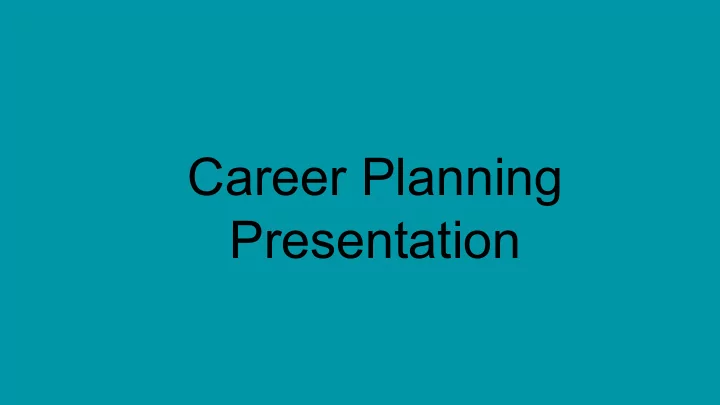 Career Planning
Presentation